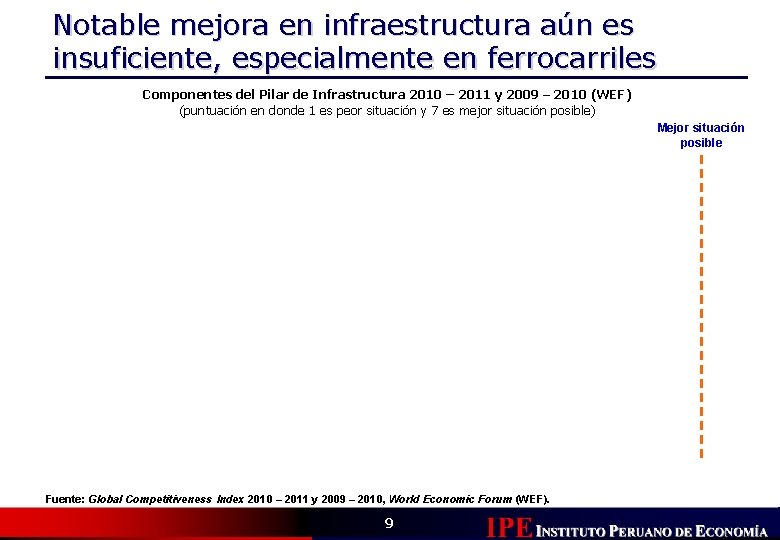 Notable mejora en infraestructura aún es insuficiente, especialmente en ferrocarriles

Componentes del Pilar de Infrastructura 2010 – 2011 y 2009 – 2010 (WEF)
(puntuación en donde 1 es peor situación y 7 es mejor situación posible)

Mejor situación posible

Fuente: Global Competitiveness Index 2010 – 2011 y 2009 – 2010, World Economic Forum (WEF).

9

IPE INSTITUTO PERUANO DE ECONOMÍA